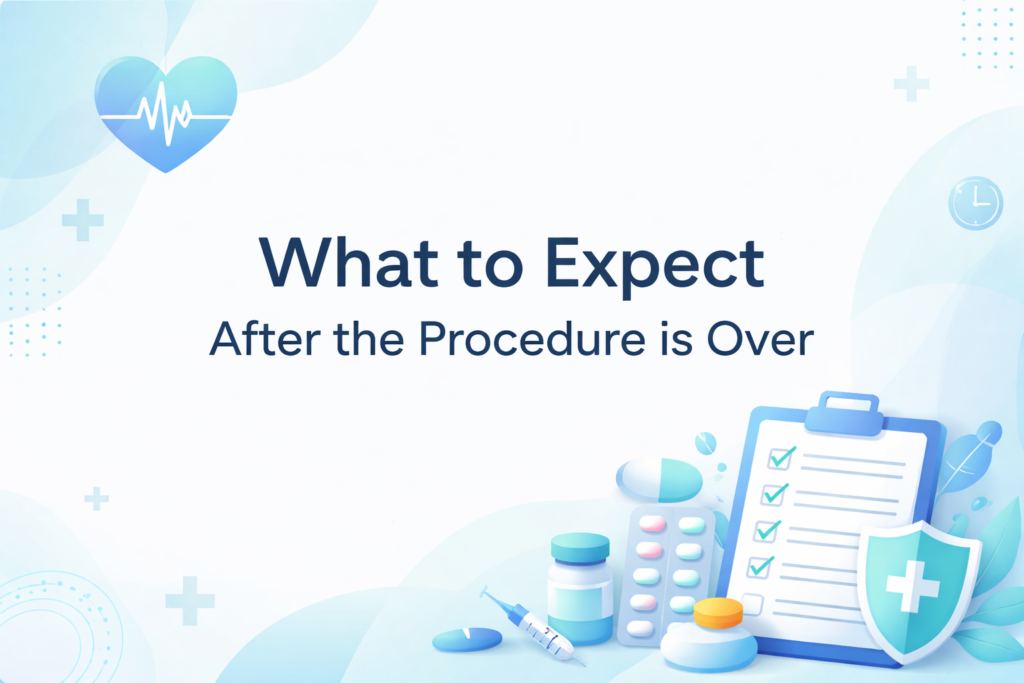 What to Expect
After the Procedure is Over